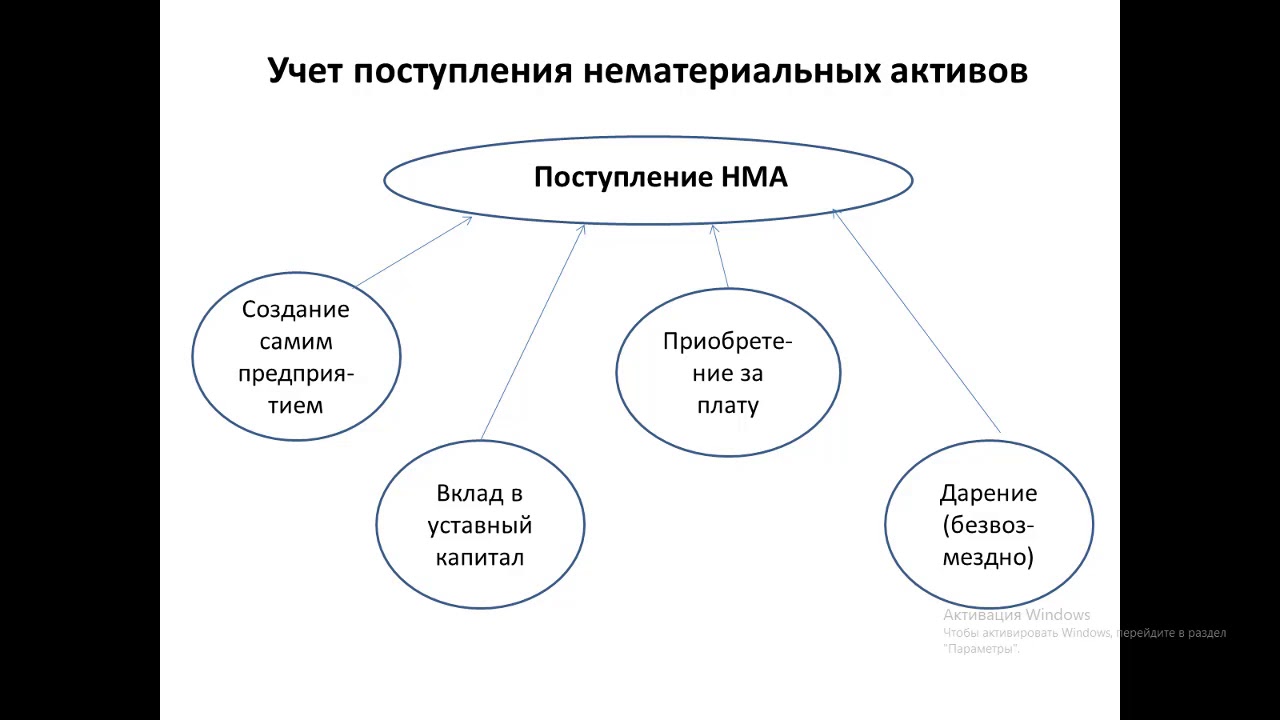 Учет поступления нематериальных активов

Поступление НМА

Создание самим предприятием

Вклад в уставный капитал

Приобретение за плату

Дарение (безвозмездно)

Активация Windows
Чтобы активировать Windows, перейдите в раздел "Параметры".